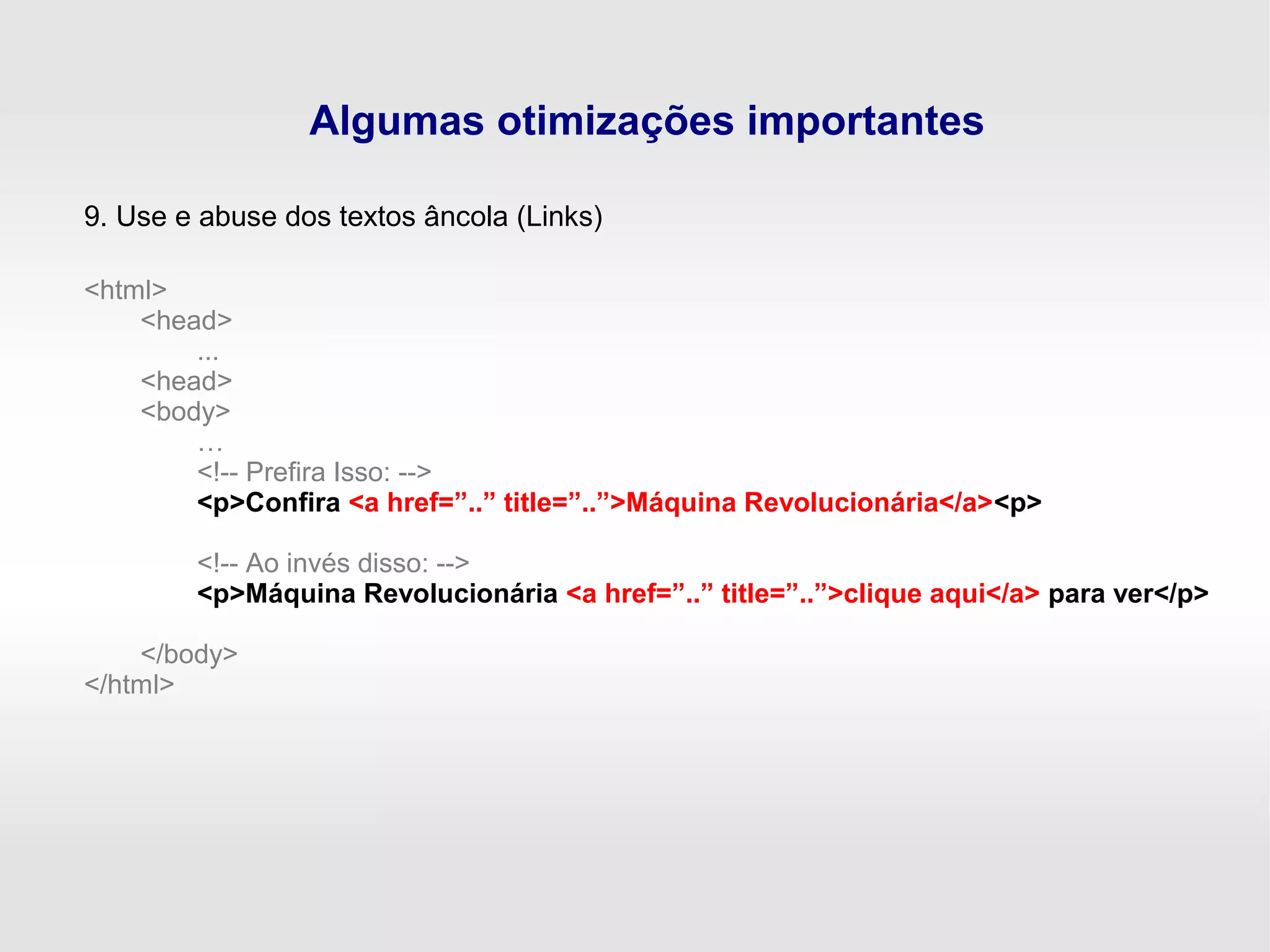 Algumas otimizações importantes

9. Use e abuse dos textos âncola (Links)

<html>
<head>
...
<head>
<body>
…
<!-- Prefira Isso: -->
<p>Confira <a href=”..” title=”..”>Máquina Revolucionária</a><p>

<!-- Ao invés disso: -->
<p>Máquina Revolucionária <a href=”..” title=”..”>clique aqui</a> para ver</p>

</body>
</html>